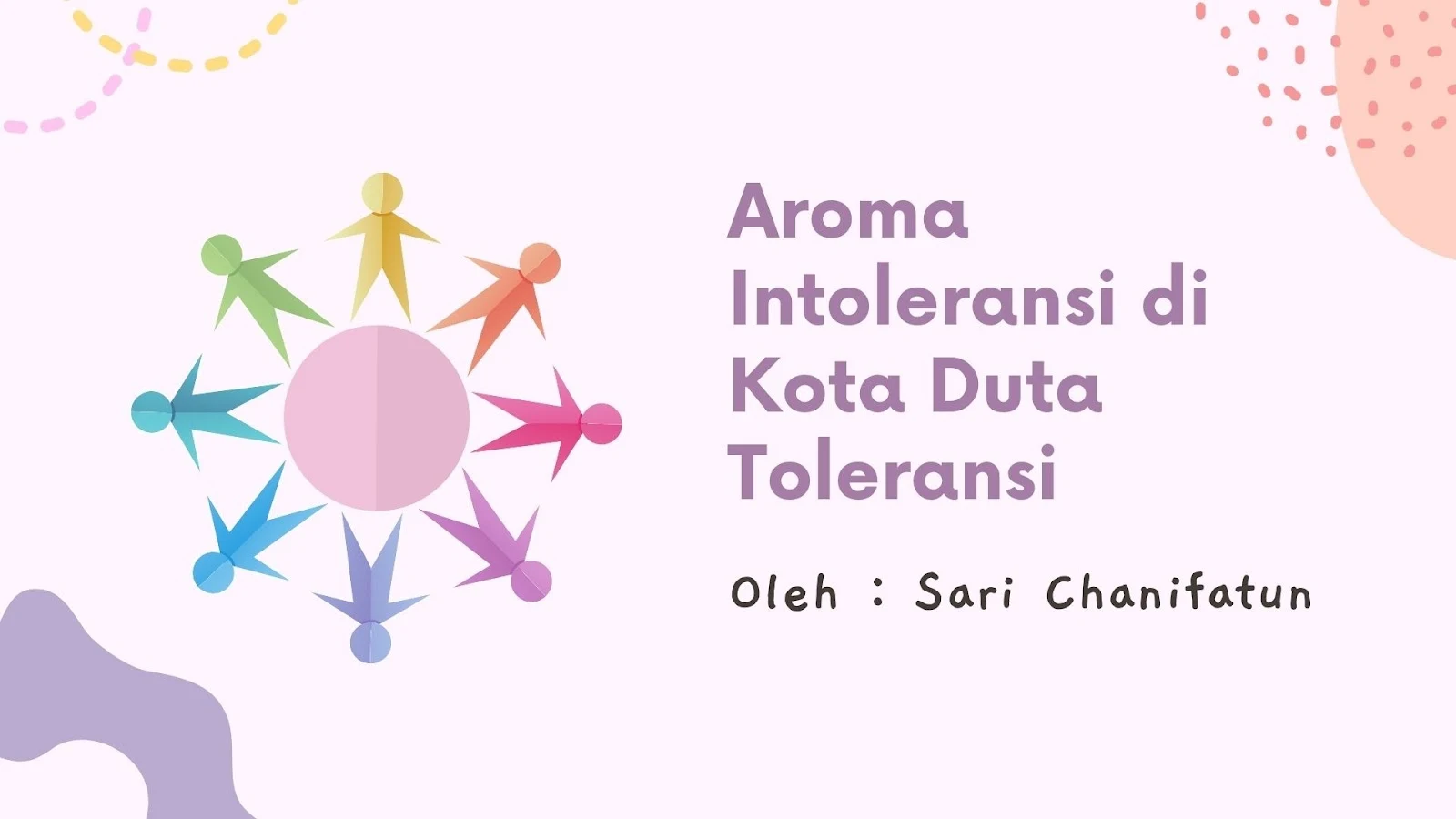 Aroma Intoleransi di Kota Duta Toleransi

Oleh : Sari Chanifatun